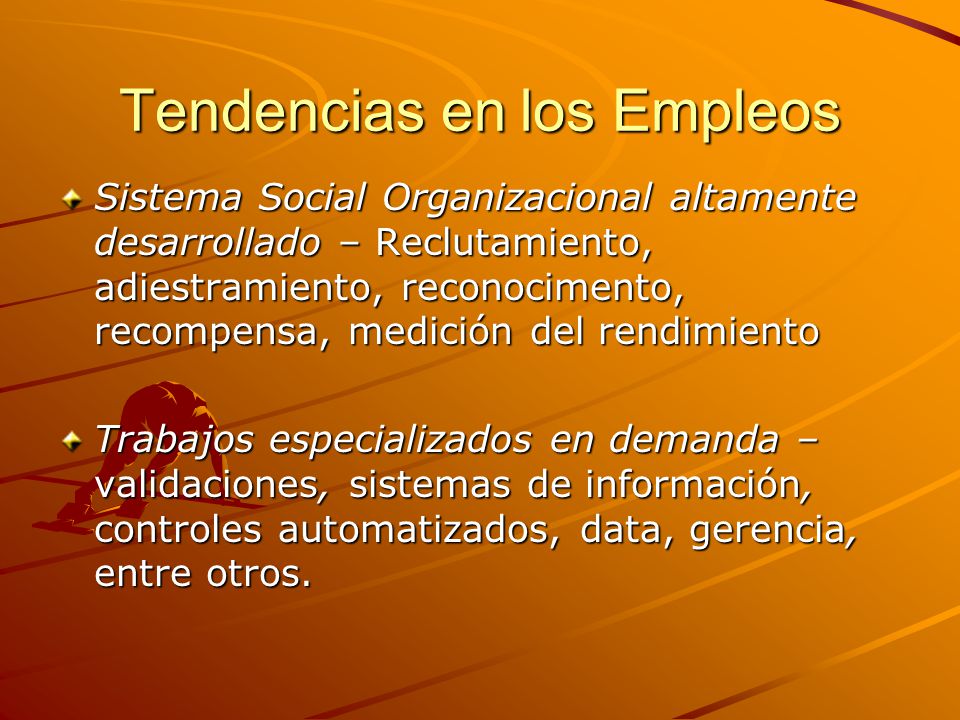 Tendencias en los Empleos

Sistema Social Organizacional altamente desarrollado – Reclutamiento, adiestramiento, reconocimento, recompensa, medición del rendimiento

Trabajos especializados en demanda – validaciones, sistemas de información, controles automatizados, data, gerencia, entre otros.